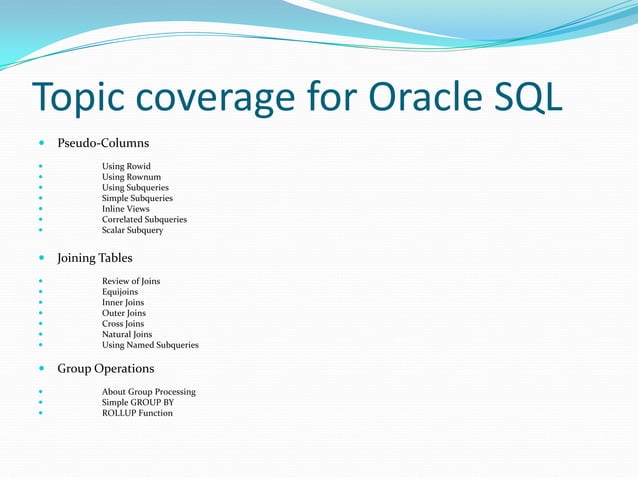 Topic coverage for Oracle SQL

- Pseudo-Columns

- Using Rowid
- Using Rownum
- Using Subqueries
- Simple Subqueries
- Inline Views
- Correlated Subqueries
- Scalar Subquery

- Joining Tables

- Review of Joins
- Equijoins
- Inner Joins
- Outer Joins
- Cross Joins
- Natural Joins
- Using Named Subqueries

- Group Operations

- About Group Processing
- Simple GROUP BY
- ROLLUP Function